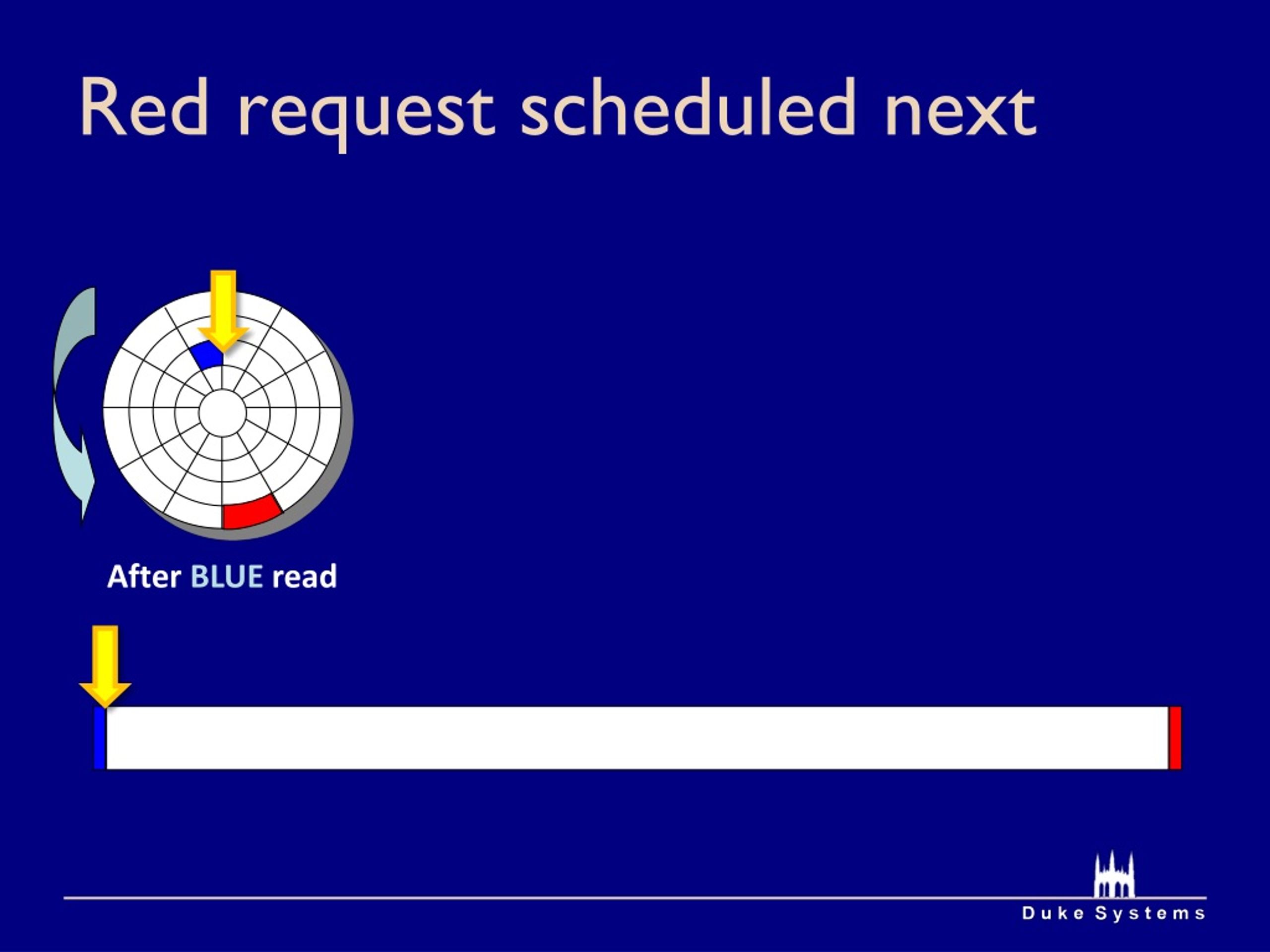 Red request scheduled next

After BLUE read

Duke Systems